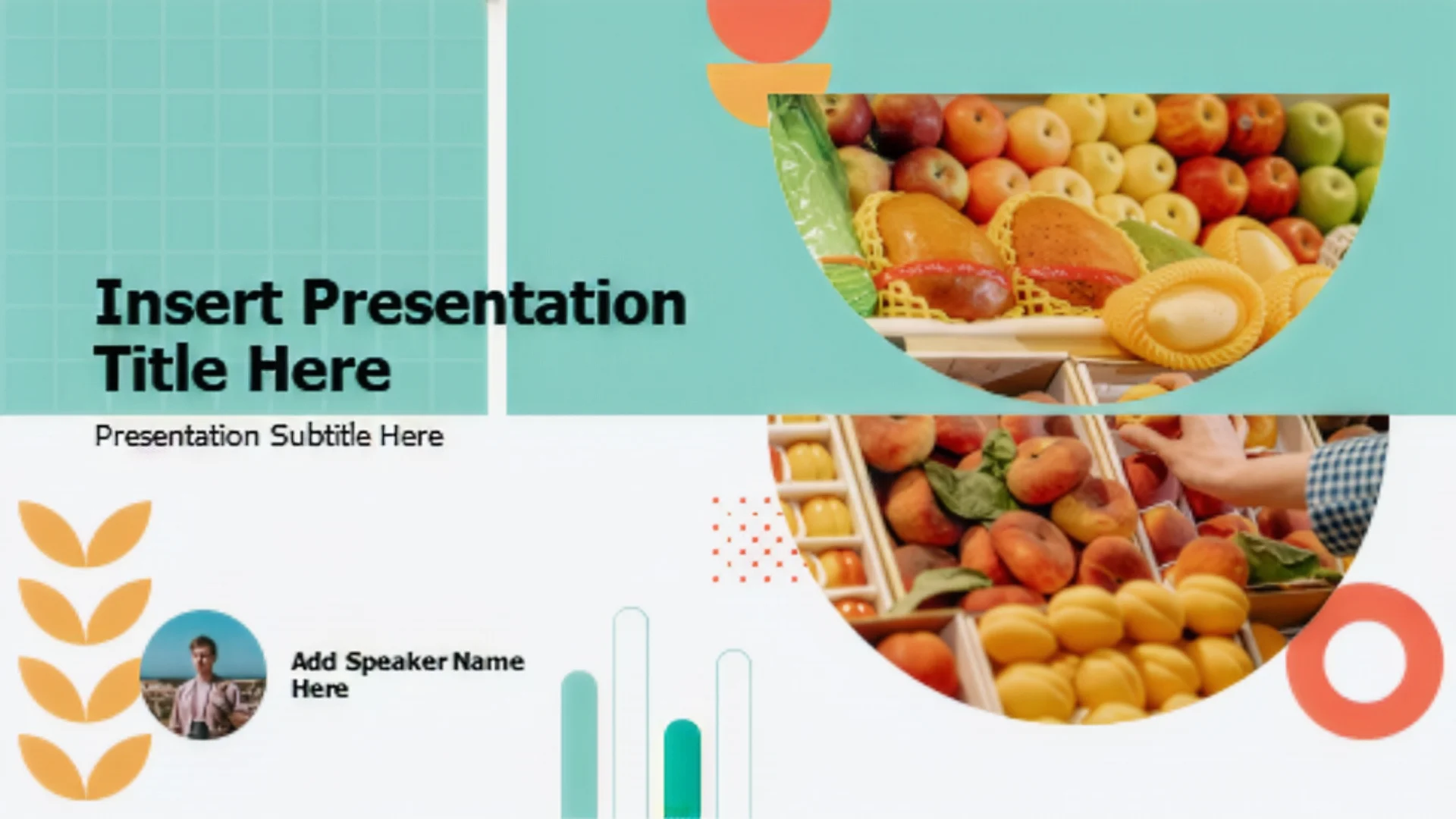 Insert Presentation Title Here

Presentation Subtitle Here

Add Speaker Name Here